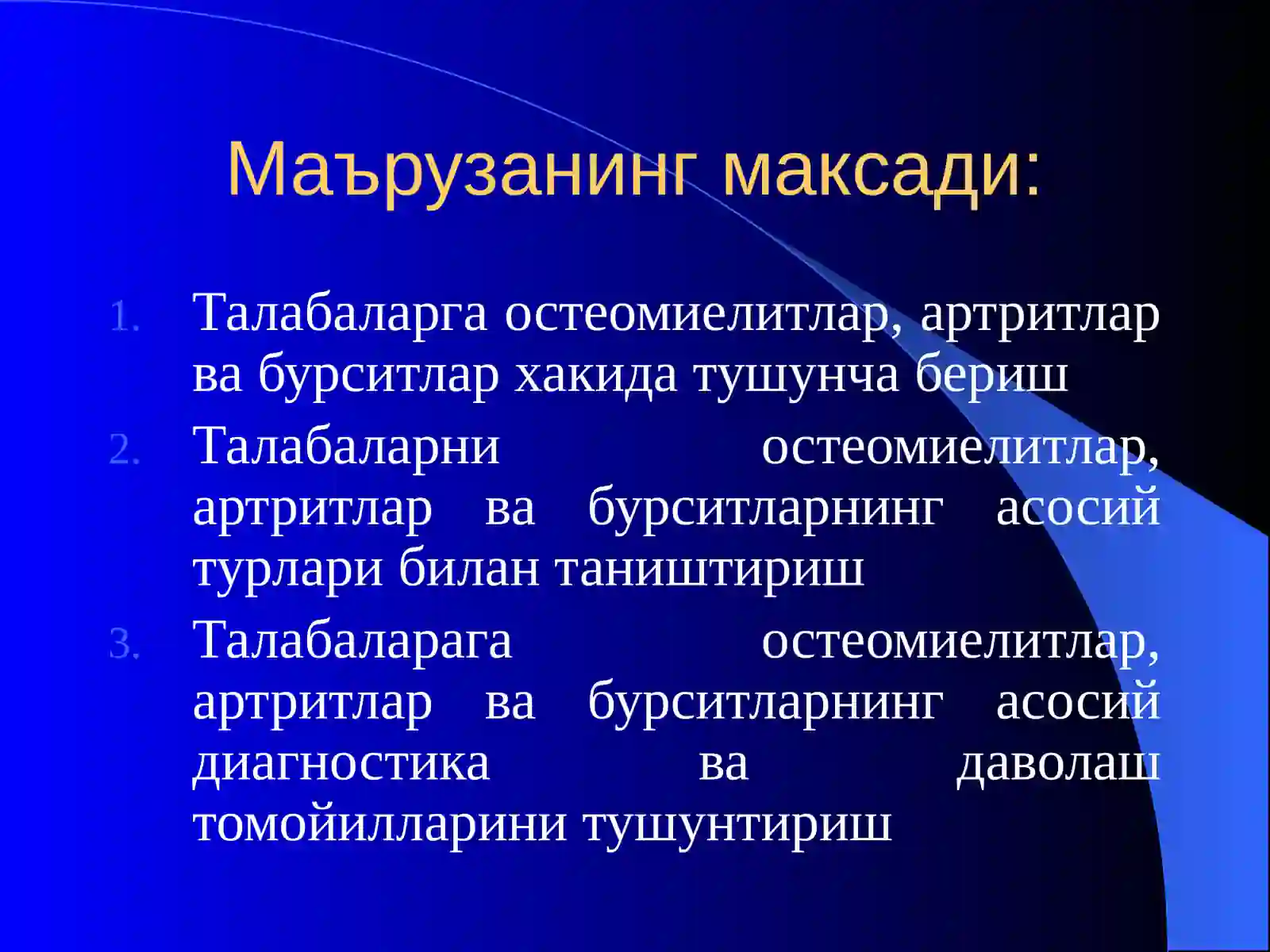 Маърузанинг максади:

1. Талабаларга остеомиелитлар, артритлар ва бурситлар хакида тушунча бериш
2. Талабаларни остеомиелитлар, артритлар ва бурситларнинг асосий турлари билан таништириш
3. Талабаларага остеомиелитлар, артритлар ва бурситларнинг асосий диагностика ва даволаш томойилларини тушунтириш